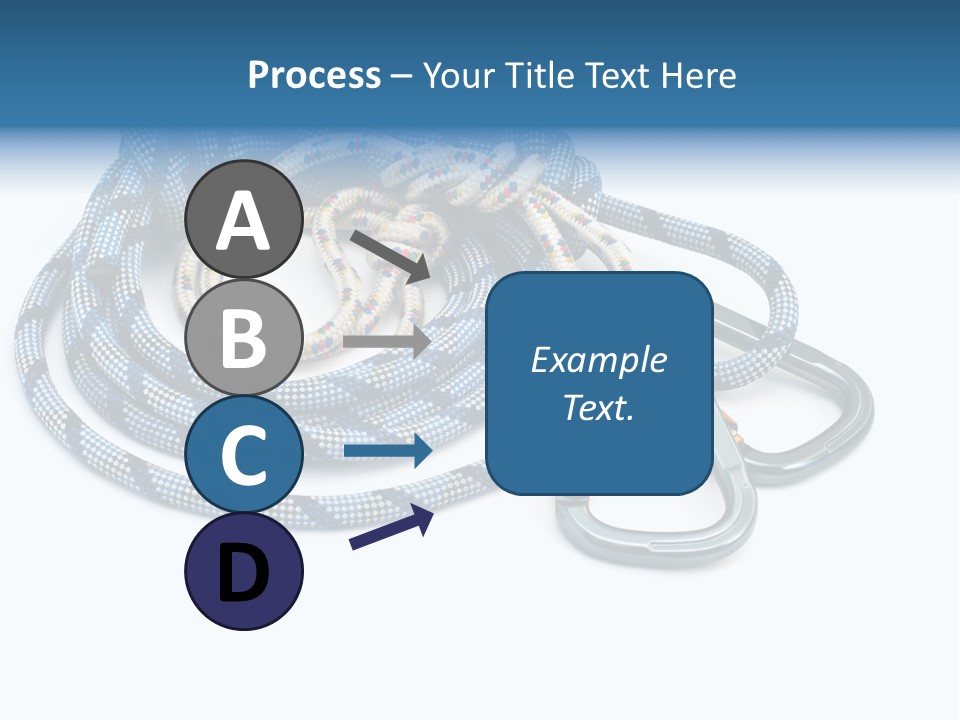 Process – Your Title Text Here

A

B

C

D

Example Text.